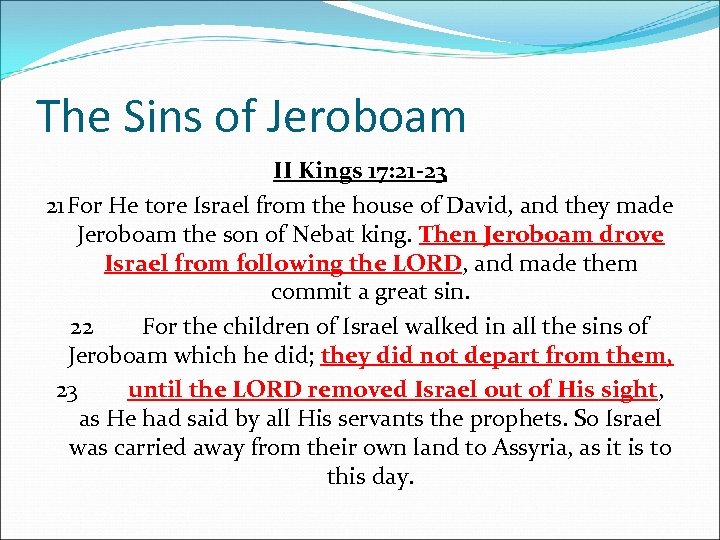 The Sins of Jeroboam

II Kings 17:21-23

21 For He tore Israel from the house of David, and they made Jeroboam the son of Nebat king. Then Jeroboam drove Israel from following the LORD, and made them commit a great sin.

22 For the children of Israel walked in all the sins of Jeroboam which he did; they did not depart from them,

23 until the LORD removed Israel out of His sight, as He had said by all His servants the prophets. So Israel was carried away from their own land to Assyria, as it is to this day.